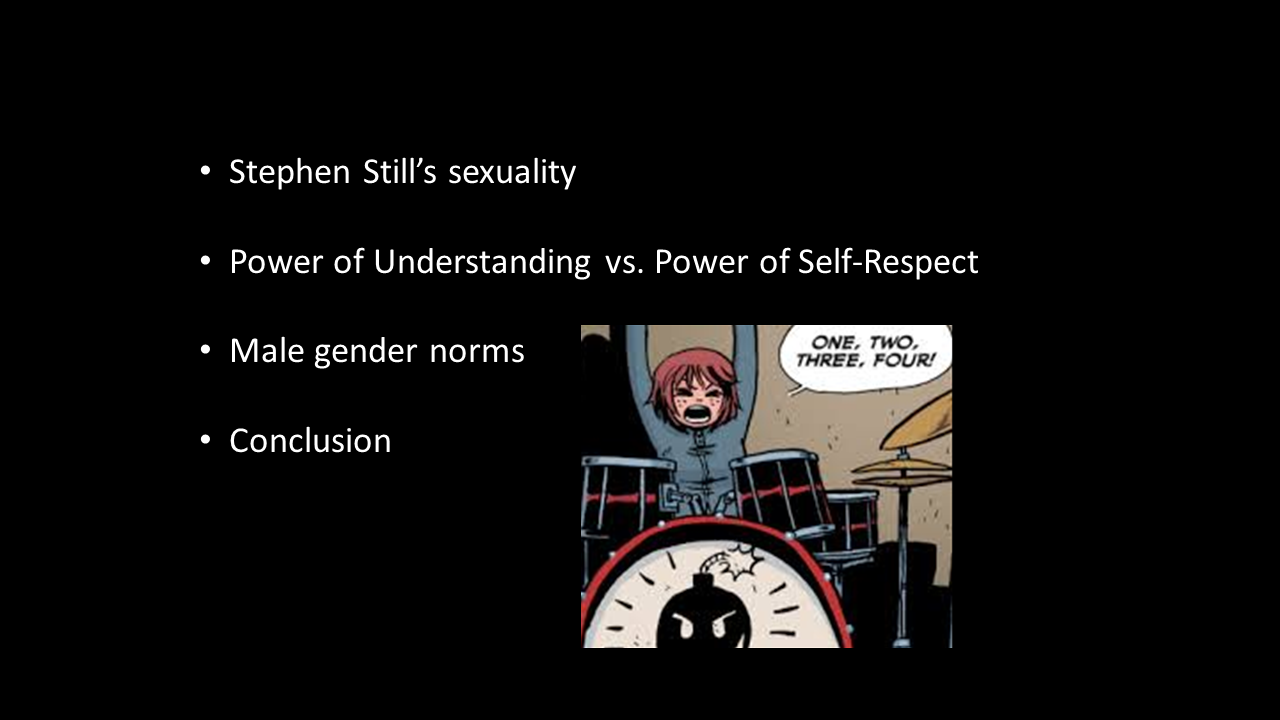 • Stephen Still's sexuality

• Power of Understanding vs. Power of Self-Respect

• Male gender norms

• Conclusion

ONE, TWO, THREE, FOUR!